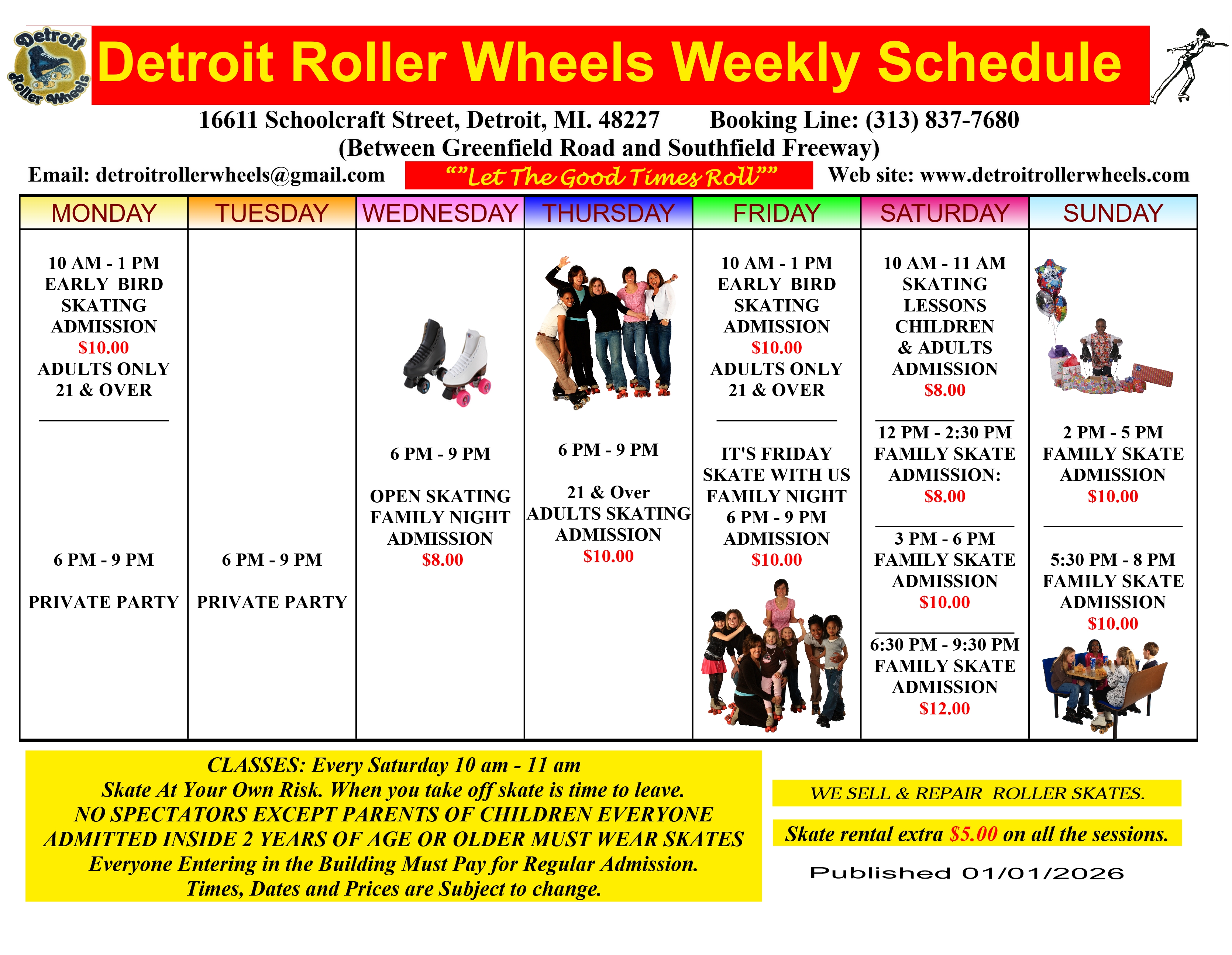 Detroit Roller Wheels

Detroit Roller Wheels Weekly Schedule

16611 Schoolcraft Street, Detroit, MI. 48227 Booking Line: (313) 837-7680
(Between Greenfield Road and Southfield Freeway)

Email: detroitrollerwheels@gmail.com ""Let The Good Times Roll"" Web site: www.detroitrollerwheels.com

| MONDAY | TUESDAY | WEDNESDAY | THURSDAY | FRIDAY | SATURDAY | SUNDAY |
|---|---|---|---|---|---|---|
| 10 AM - 1 PM EARLY BIRD SKATING ADMISSION $10.00 ADULTS ONLY 21 & OVER | | | | 10 AM - 1 PM EARLY BIRD SKATING ADMISSION $10.00 ADULTS ONLY 21 & OVER | 10 AM - 11 AM SKATING LESSONS CHILDREN & ADULTS ADMISSION $8.00 | |
| | | 6 PM - 9 PM OPEN SKATING FAMILY NIGHT ADMISSION $8.00 | 6 PM - 9 PM 21 & Over ADULTS SKATING ADMISSION $10.00 | IT'S FRIDAY SKATE WITH US FAMILY NIGHT 6 PM - 9 PM ADMISSION $10.00 | 12 PM - 2:30 PM FAMILY SKATE ADMISSION: $8.00 | 2 PM - 5 PM FAMILY SKATE ADMISSION $10.00 |
| 6 PM - 9 PM PRIVATE PARTY | 6 PM - 9 PM PRIVATE PARTY | | | | 3 PM - 6 PM FAMILY SKATE ADMISSION $10.00 | 5:30 PM - 8 PM FAMILY SKATE ADMISSION $10.00 |
| | | | | | 6:30 PM - 9:30 PM FAMILY SKATE ADMISSION $12.00 | |

CLASSES: Every Saturday 10 am - 11 am
Skate At Your Own Risk. When you take off skate is time to leave.
NO SPECTATORS EXCEPT PARENTS OF CHILDREN EVERYONE ADMITTED INSIDE 2 YEARS OF AGE OR OLDER MUST WEAR SKATES
Everyone Entering in the Building Must Pay for Regular Admission.
Times, Dates and Prices are Subject to change.

WE SELL & REPAIR ROLLER SKATES.

Skate rental extra $5.00 on all the sessions.

Published 01/01/2026